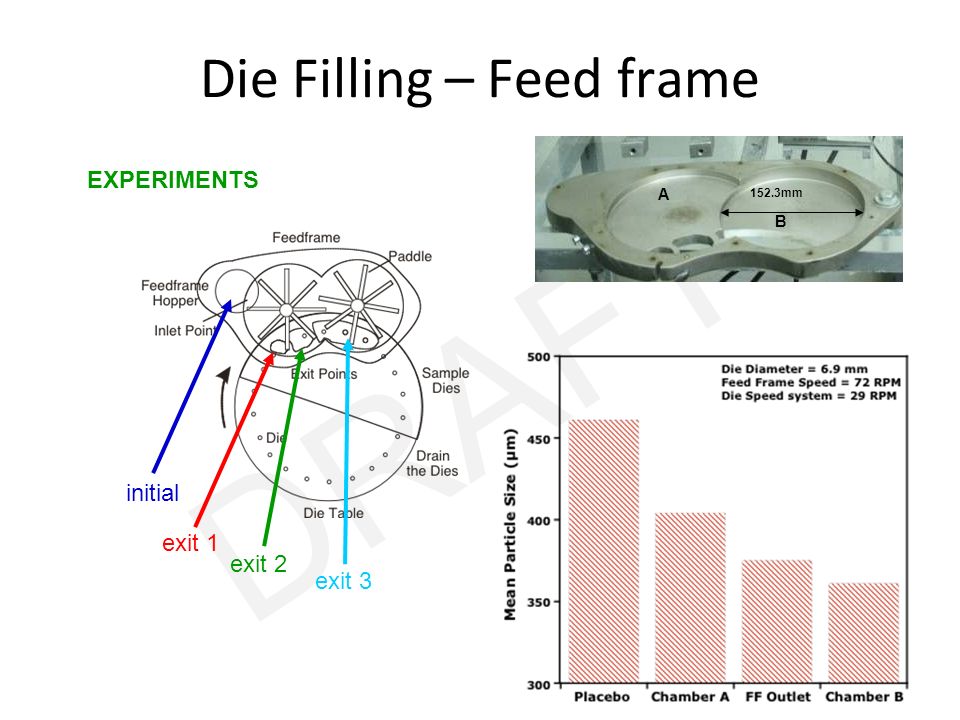 Die Filling – Feed frame

EXPERIMENTS

Feedframe
Paddle
Feedframe Hopper
Inlet Point
Exit Points
Sample Dies
Die
Drain the Dies
Die Table

initial
exit 1
exit 2
exit 3

A
152.3mm
B

DRAFT

Die Diameter = 6.9 mm
Feed Frame Speed = 72 RPM
Die Speed system = 29 RPM

Mean Particle Size (μm)
500
450
400
350
300
Placebo
Chamber A
FF Outlet
Chamber B